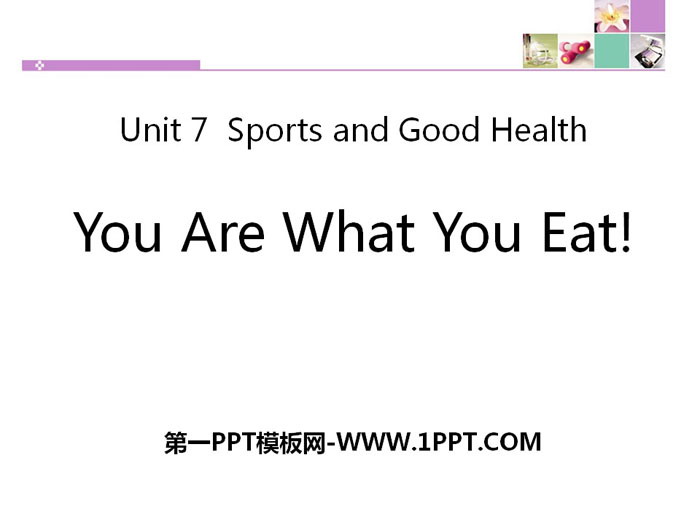 Unit 7 Sports and Good Health

You Are What You Eat!

第一PPT模板网-WWW.1PPT.COM